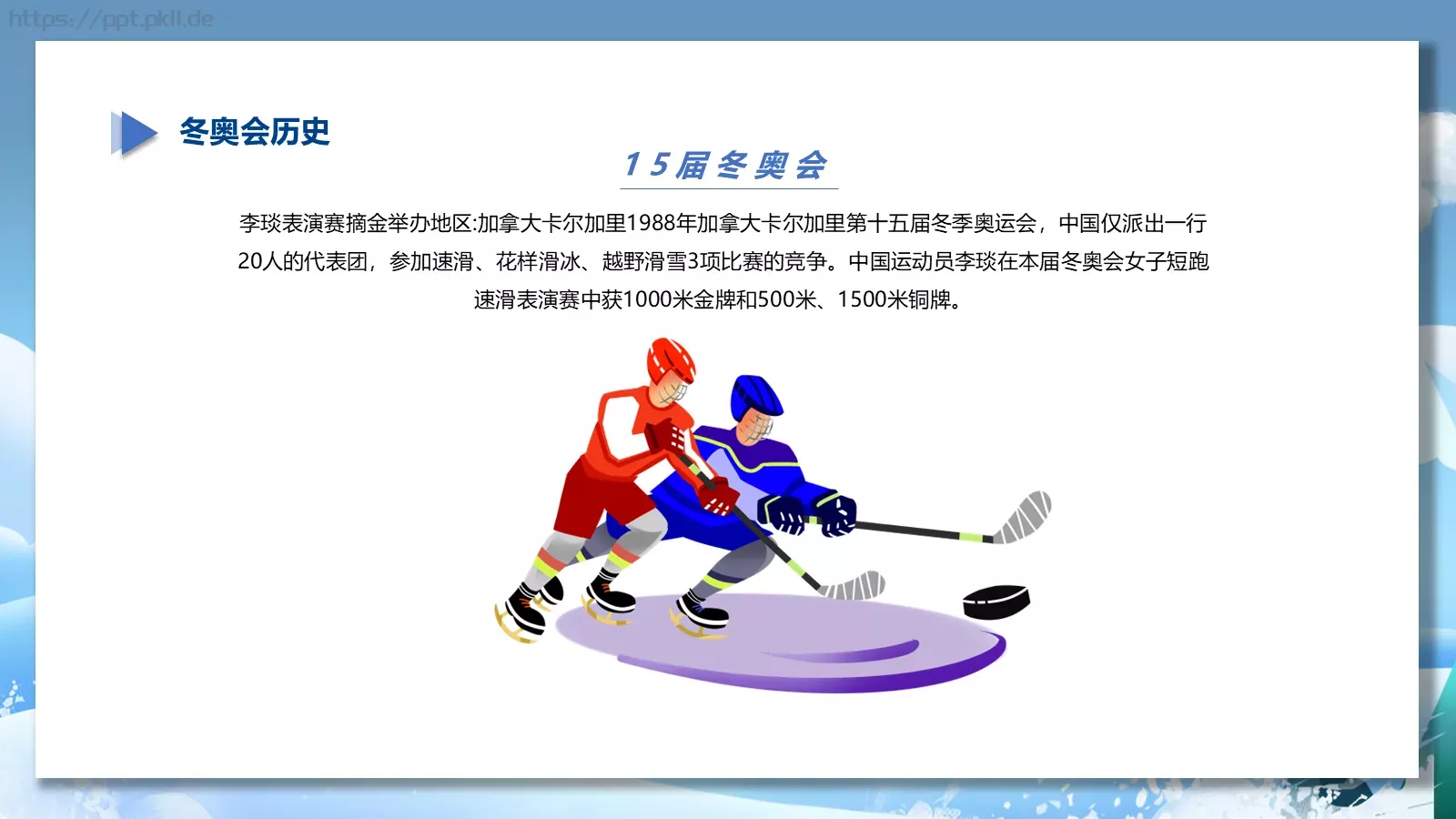 https://ppt.pkll.de

冬奥会历史

15届冬奥会

李琰表演赛摘金举办地区:加拿大卡尔加里1988年加拿大卡尔加里第十五届冬季奥运会，中国仅派出一行20人的代表团，参加速滑、花样滑冰、越野滑雪3项比赛的竞争。中国运动员李琰在本届冬奥会女子短跑速滑表演赛中获1000米金牌和500米、1500米铜牌。